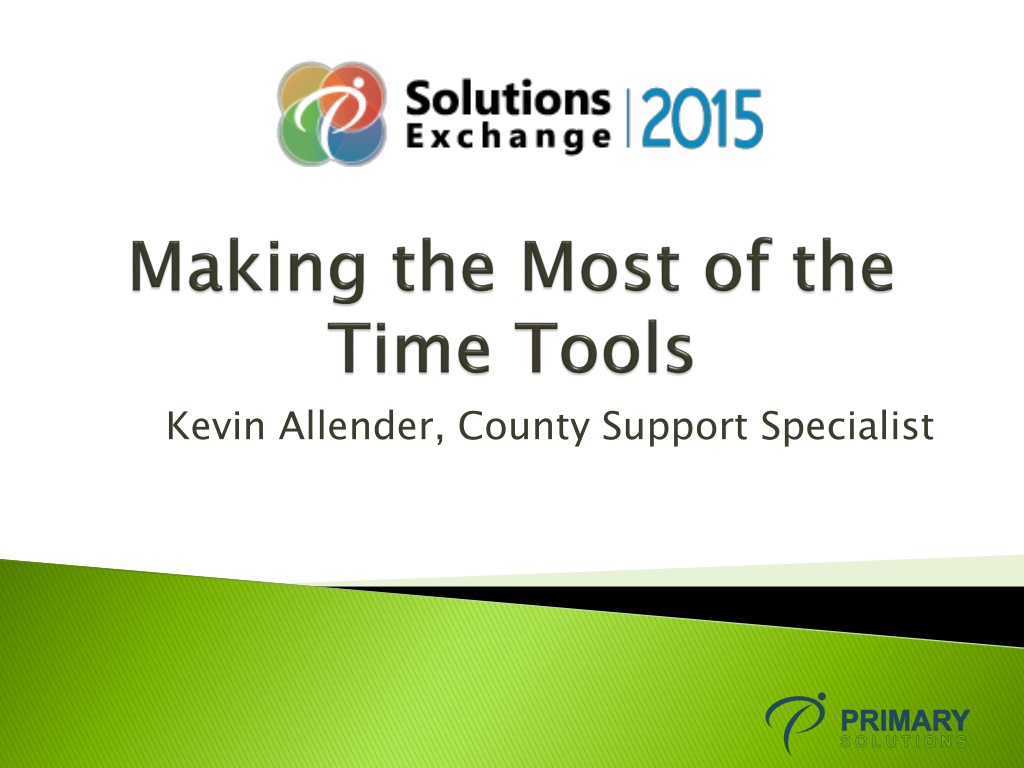 Solutions Exchange | 2015

Making the Most of the Time Tools

Kevin Allender, County Support Specialist

PRIMARY SOLUTIONS